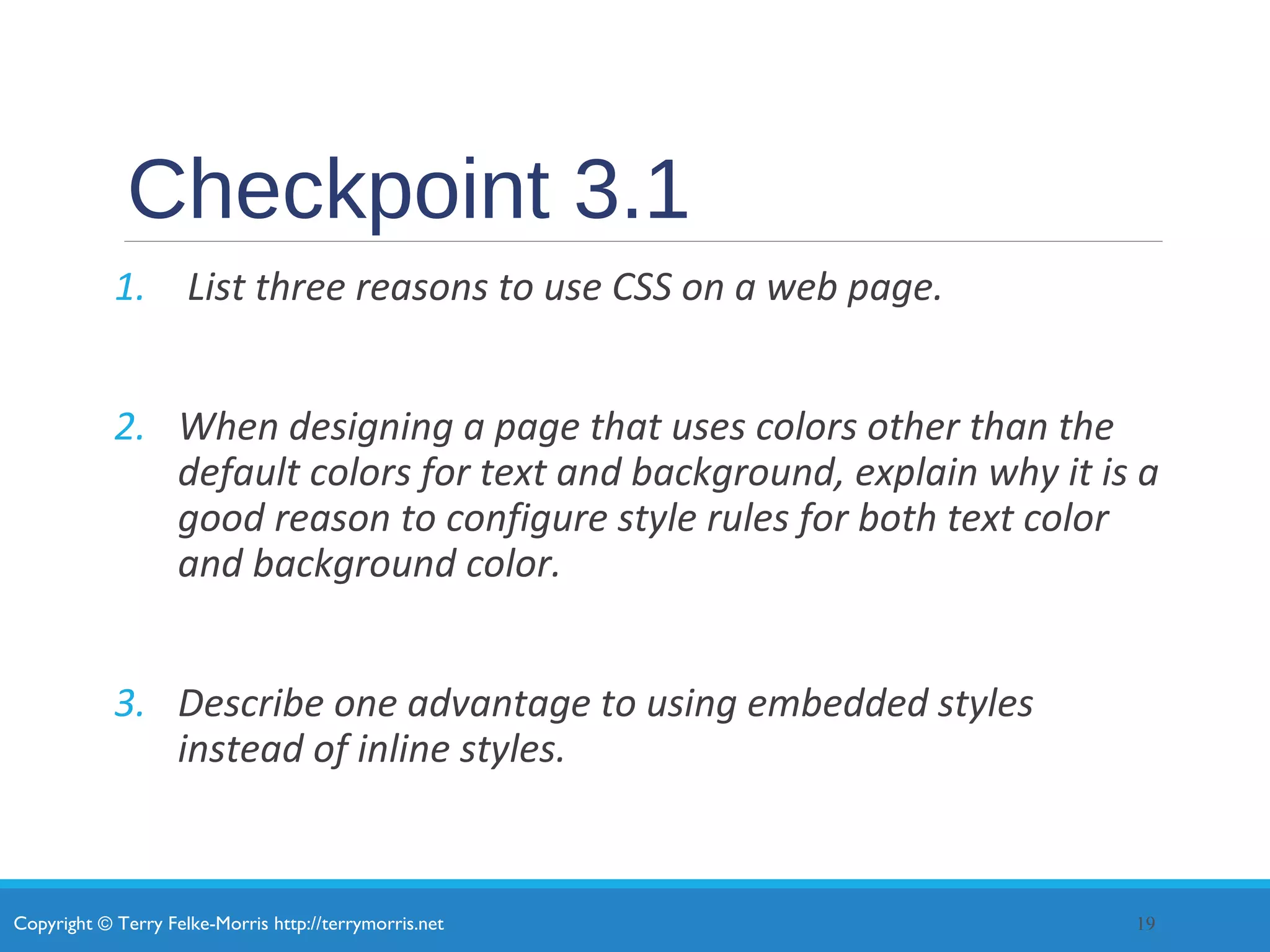 Checkpoint 3.1

1. List three reasons to use CSS on a web page.

2. When designing a page that uses colors other than the default colors for text and background, explain why it is a good reason to configure style rules for both text color and background color.

3. Describe one advantage to using embedded styles instead of inline styles.

Copyright © Terry Felke-Morris http://terrymorris.net

19